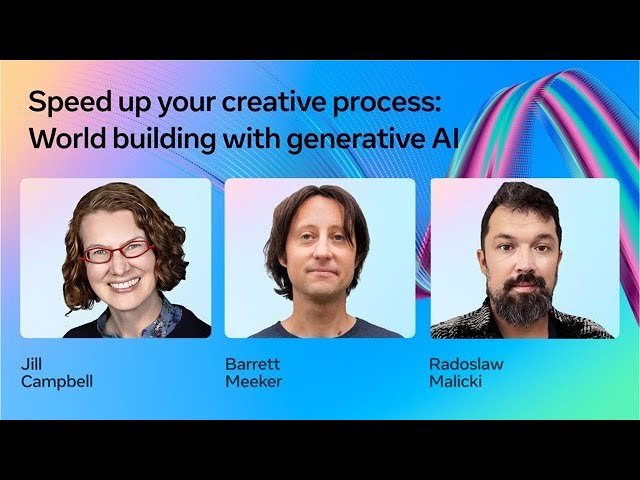 Speed up your creative process: World building with generative AI

Jill Campbell

Barrett Meeker

Radoslaw Malicki